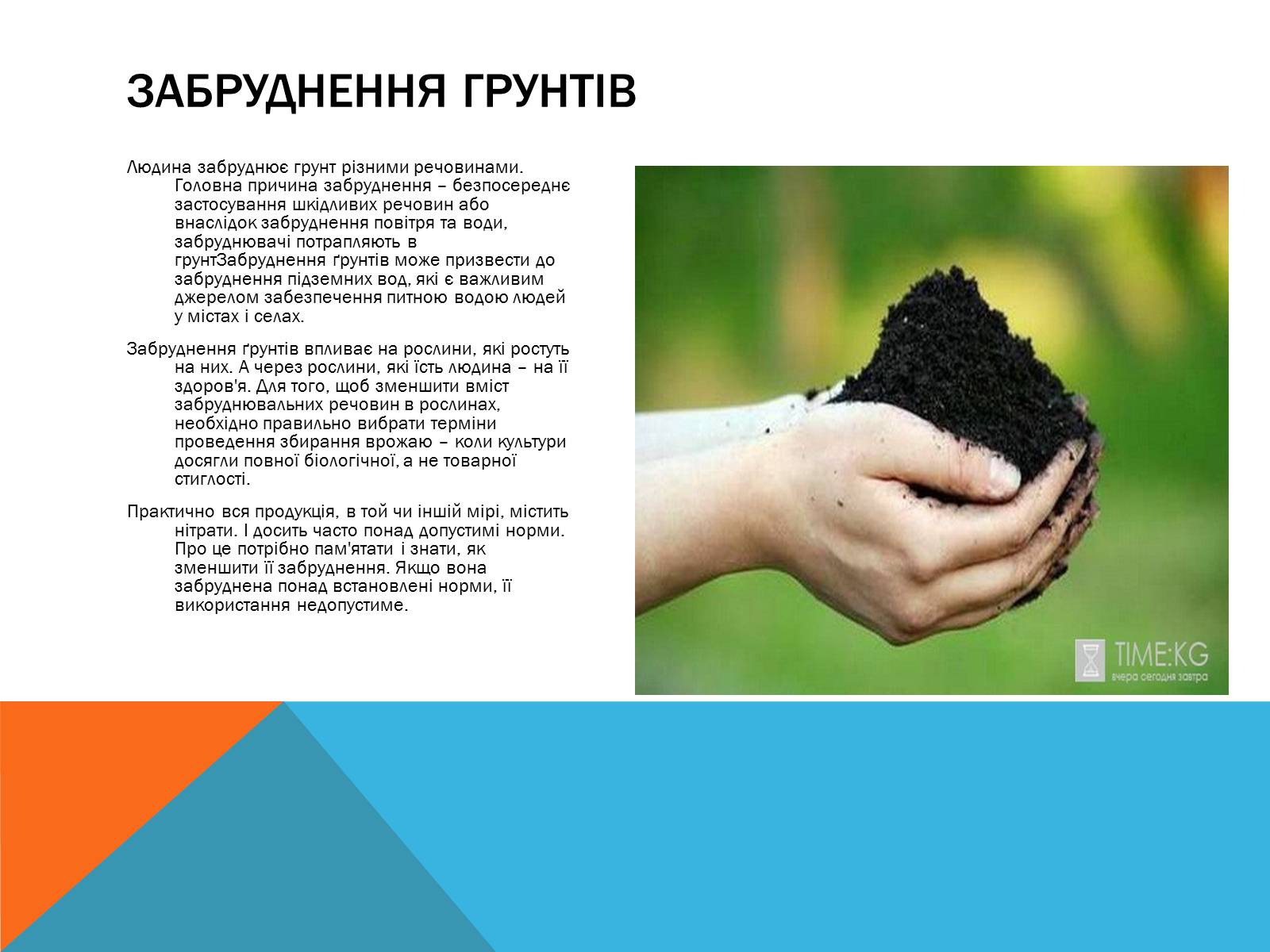 ЗАБРУДНЕННЯ ГРУНТІВ

Людина забруднює грунт різними речовинами. Головна причина забруднення – безпосереднє застосування шкідливих речовин або внаслідок забруднення повітря та води, забруднювачі потрапляють в грунтЗабруднення ґрунтів може призвести до забруднення підземних вод, які є важливим джерелом забезпечення питною водою людей у містах і селах.

Забруднення ґрунтів впливає на рослини, які ростуть на них. А через рослини, які їсть людина – на її здоров'я. Для того, щоб зменшити вміст забруднювальних речовин в рослинах, необхідно правильно вибрати терміни проведення збирання врожаю – коли культури досягли повної біологічної, а не товарної стиглості.

Практично вся продукція, в той чи іншій мірі, містить нітрати. І досить часто понад допустимі норми. Про це потрібно пам'ятати і знати, як зменшити її забруднення. Якщо вона забруднена понад встановлені норми, її використання недопустиме.

TIME:KG
вчера сегодня завтра